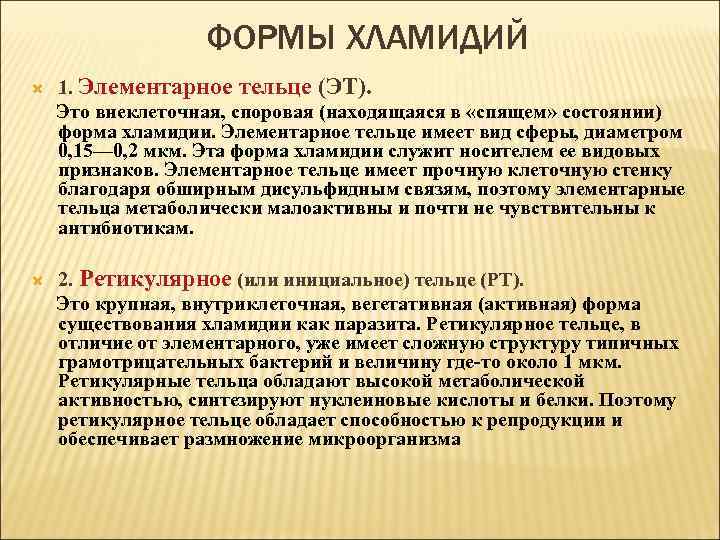 ФОРМЫ ХЛАМИДИЙ

1. Элементарное тельце (ЭТ).

Это внеклеточная, споровая (находящаяся в «спящем» состоянии) форма хламидии. Элементарное тельце имеет вид сферы, диаметром 0,15—0,2 мкм. Эта форма хламидии служит носителем ее видовых признаков. Элементарное тельце имеет прочную клеточную стенку благодаря обширным дисульфидным связям, поэтому элементарные тельца метаболически малоактивны и почти не чувствительны к антибиотикам.

2. Ретикулярное (или инициальное) тельце (РТ).

Это крупная, внутриклеточная, вегетативная (активная) форма существования хламидии как паразита. Ретикулярное тельце, в отличие от элементарного, уже имеет сложную структуру типичных грамотрицательных бактерий и величину где-то около 1 мкм. Ретикулярные тельца обладают высокой метаболической активностью, синтезируют нуклеиновые кислоты и белки. Поэтому ретикулярное тельце обладает способностью к репродукции и обеспечивает размножение микроорганизма